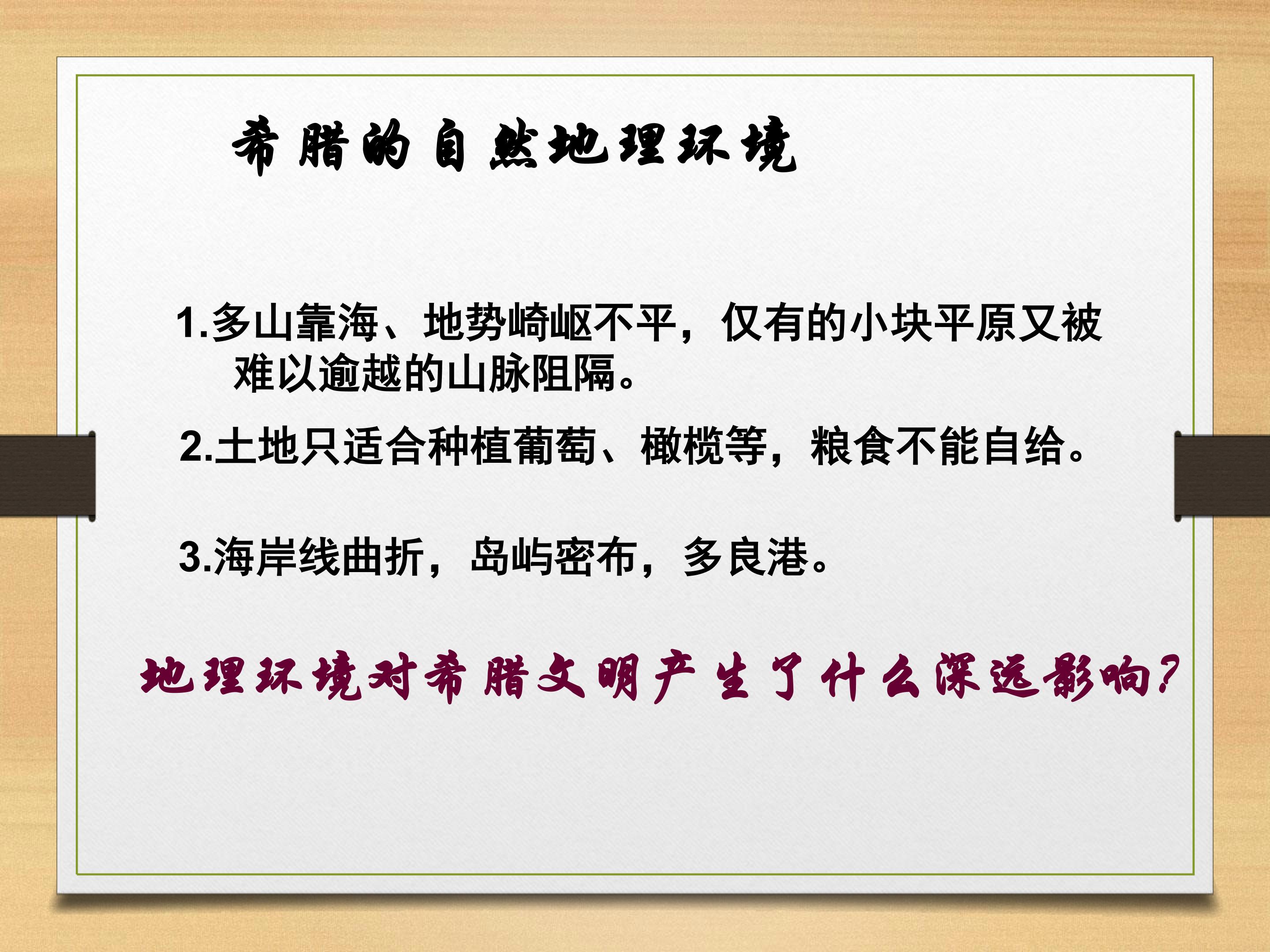 希腊的自然地理环境

1.多山靠海、地势崎岖不平，仅有的小块平原又被难以逾越的山脉阻隔。

2.土地只适合种植葡萄、橄榄等，粮食不能自给。

3.海岸线曲折，岛屿密布，多良港。

地理环境对希腊文明产生了什么深远影响?